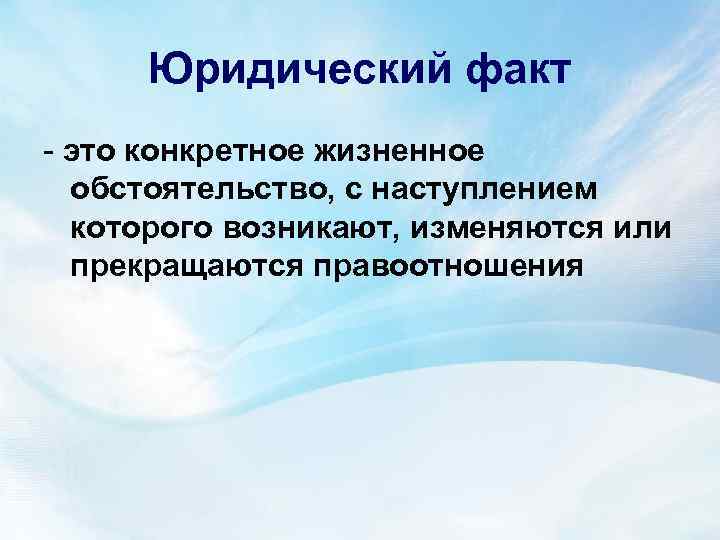 Юридический факт

- это конкретное жизненное обстоятельство, с наступлением которого возникают, изменяются или прекращаются правоотношения